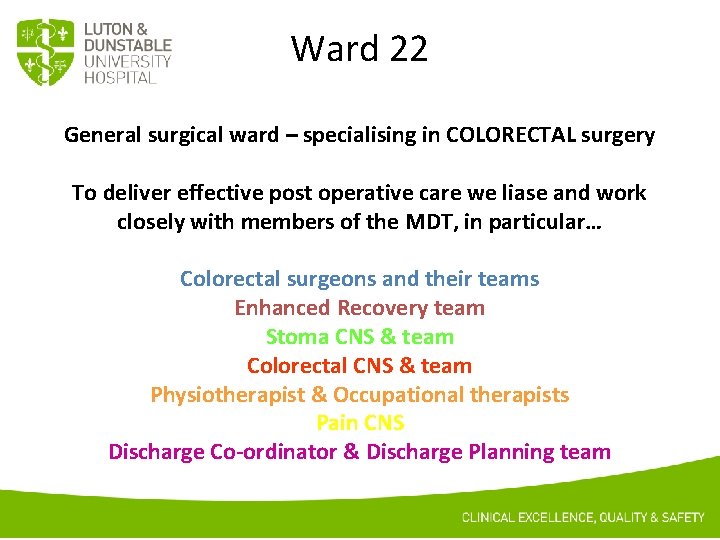 LUTON & DUNSTABLE UNIVERSITY HOSPITAL

Ward 22

General surgical ward – specialising in COLORECTAL surgery

To deliver effective post operative care we liase and work closely with members of the MDT, in particular…

Colorectal surgeons and their teams
Enhanced Recovery team
Stoma CNS & team
Colorectal CNS & team
Physiotherapist & Occupational therapists
Pain CNS
Discharge Co-ordinator & Discharge Planning team

CLINICAL EXCELLENCE, QUALITY & SAFETY